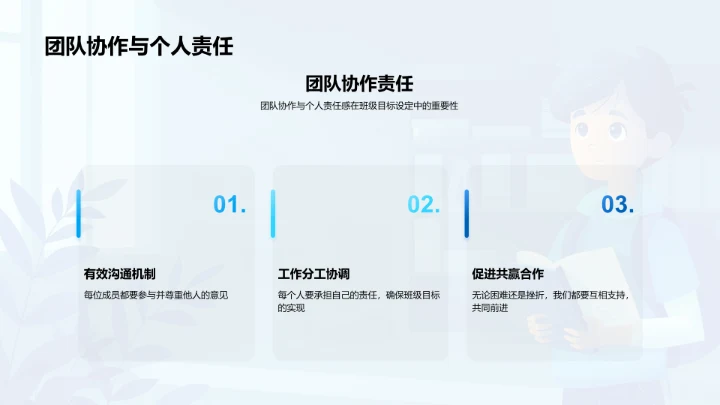 团队协作与个人责任

团队协作责任

团队协作与个人责任感在班级目标设定中的重要性

01.

有效沟通机制

每位成员都要参与并尊重他人的意见

02.

工作分工协调

每个人要承担自己的责任，确保班级目标的实现

03.

促进共赢合作

无论困难还是挫折，我们都要互相支持，共同前进